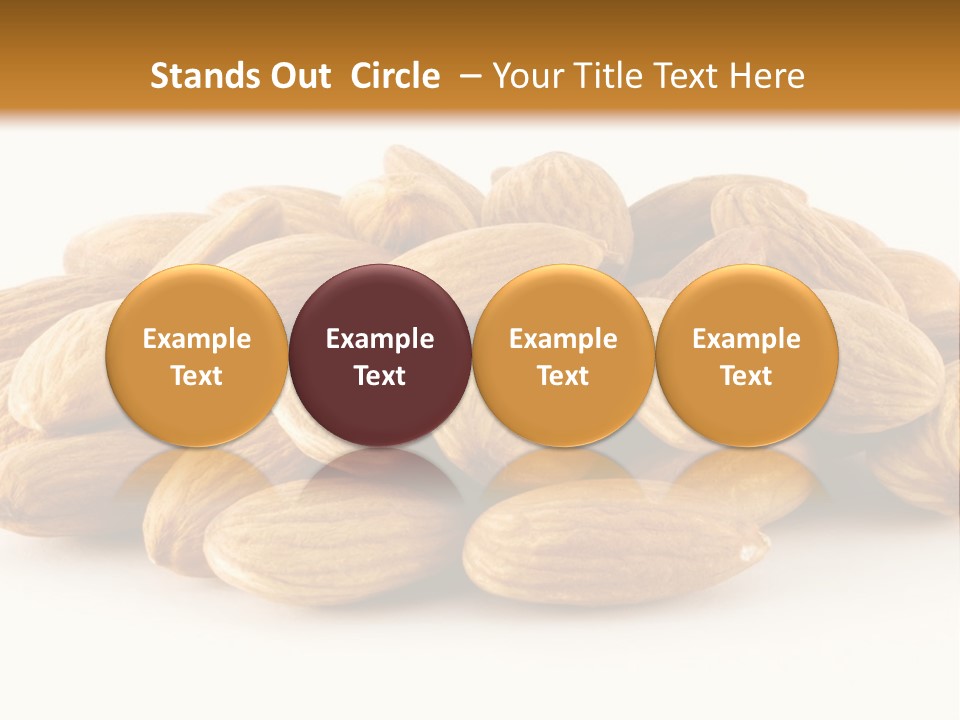 Stands Out Circle – Your Title Text Here

Example Text

Example Text

Example Text

Example Text